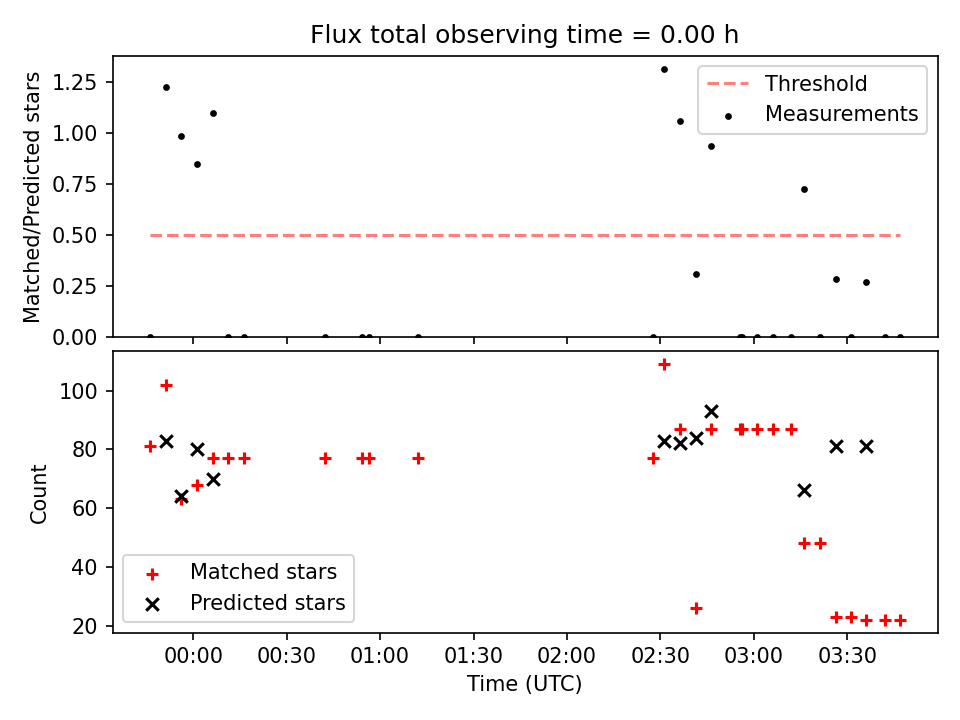 Flux total observing time = 0.00 h

Matched/Predicted stars

1.25
1.00
0.75
0.50
0.25
0.00

Threshold
Measurements

Count

100
80
60
40
20

Matched stars
Predicted stars

00:00
00:30
01:00
01:30
02:00
02:30
03:00
03:30

Time (UTC)